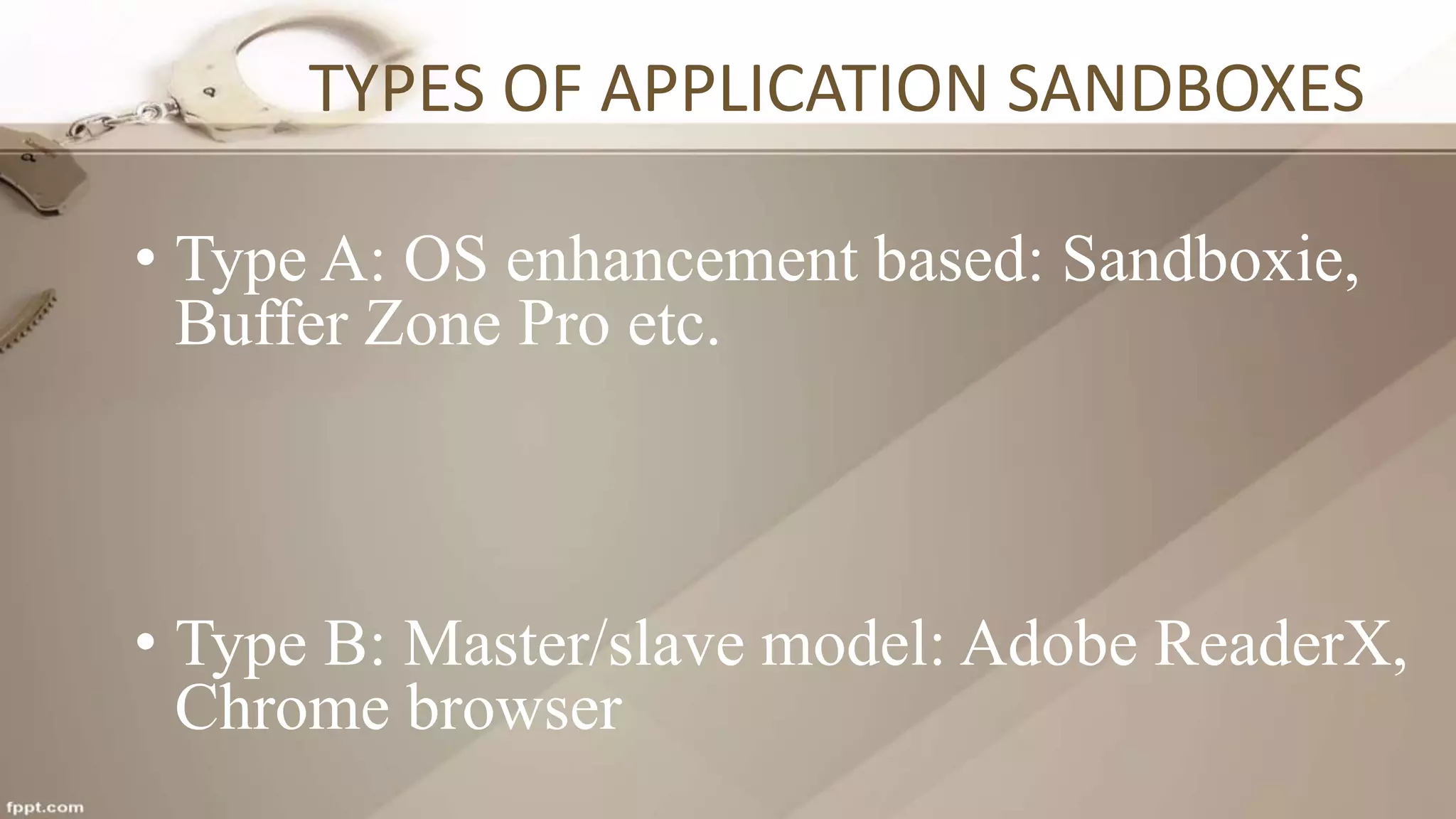 TYPES OF APPLICATION SANDBOXES

• Type A: OS enhancement based: Sandboxie, Buffer Zone Pro etc.

• Type B: Master/slave model: Adobe ReaderX, Chrome browser

fppt.com